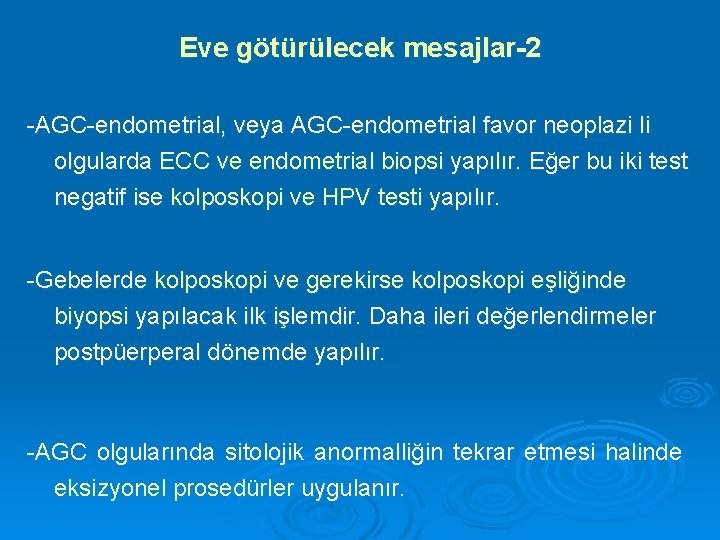 Eve götürülecek mesajlar-2

-AGC-endometrial, veya AGC-endometrial favor neoplazi li olgularda ECC ve endometrial biopsi yapılır. Eğer bu iki test negatif ise kolposkopi ve HPV testi yapılır.

-Gebelerde kolposkopi ve gerekirse kolposkopi eşliğinde biyopsi yapılacak ilk işlemdir. Daha ileri değerlendirmeler postpüerperal dönemde yapılır.

-AGC olgularında sitolojik anormalliğin tekrar etmesi halinde eksizyonel prosedürler uygulanır.